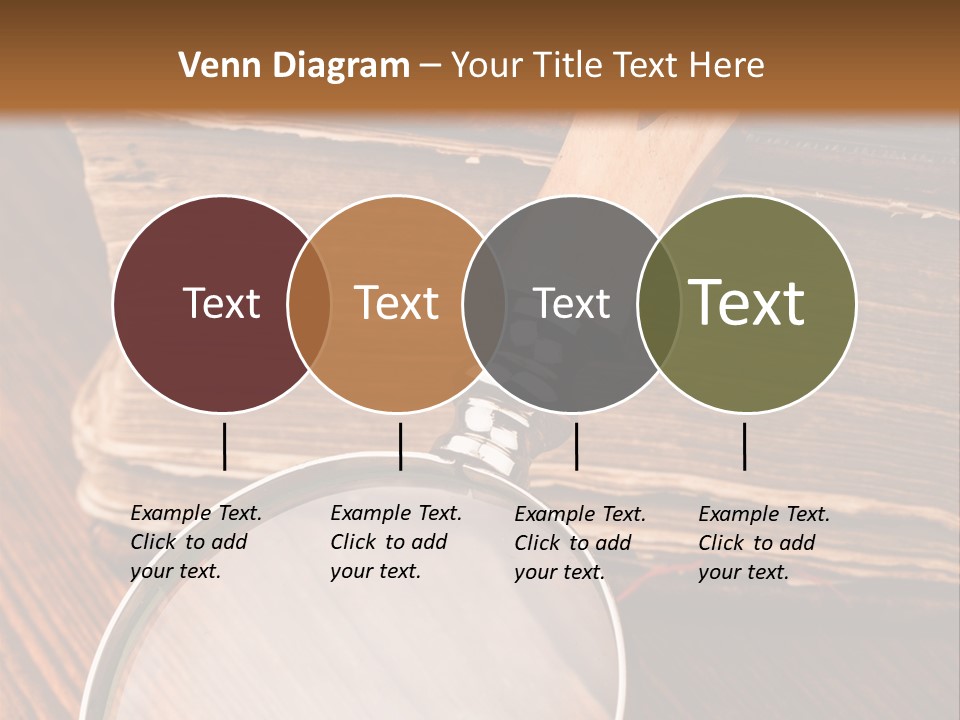 Venn Diagram – Your Title Text Here

Text

Text

Text

Text

Example Text. Click to add your text.

Example Text. Click to add your text.

Example Text. Click to add your text.

Example Text. Click to add your text.